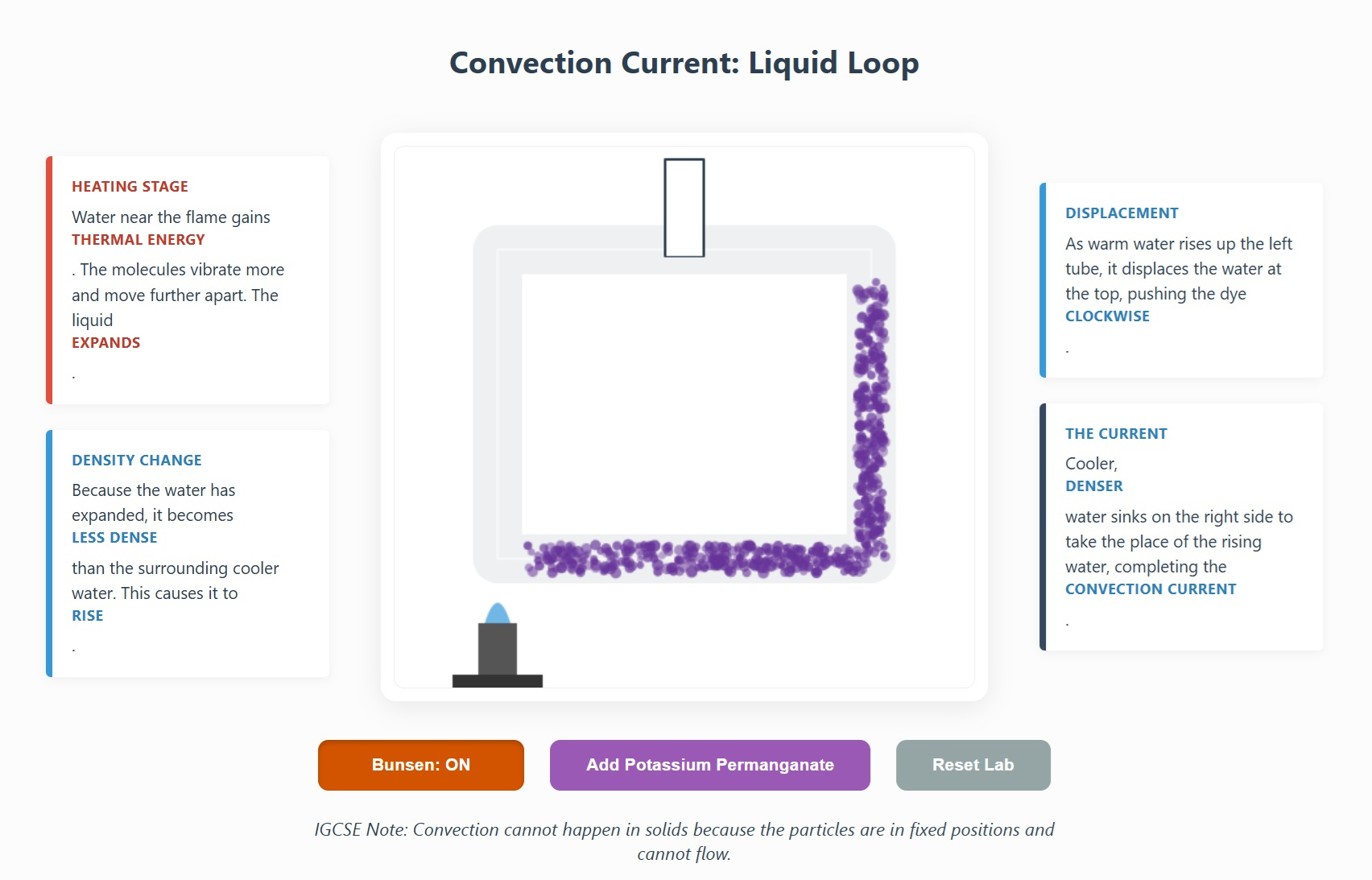 Convection Current: Liquid Loop

HEATING STAGE

Water near the flame gains

THERMAL ENERGY

. The molecules vibrate more and move further apart. The liquid

EXPANDS

.

DENSITY CHANGE

Because the water has expanded, it becomes

LESS DENSE

than the surrounding cooler water. This causes it to

RISE

.

DISPLACEMENT

As warm water rises up the left tube, it displaces the water at the top, pushing the dye

CLOCKWISE

.

THE CURRENT

Cooler,

DENSER

water sinks on the right side to take the place of the rising water, completing the

CONVECTION CURRENT

.

Bunsen: ON

Add Potassium Permanganate

Reset Lab

IGCSE Note: Convection cannot happen in solids because the particles are in fixed positions and cannot flow.